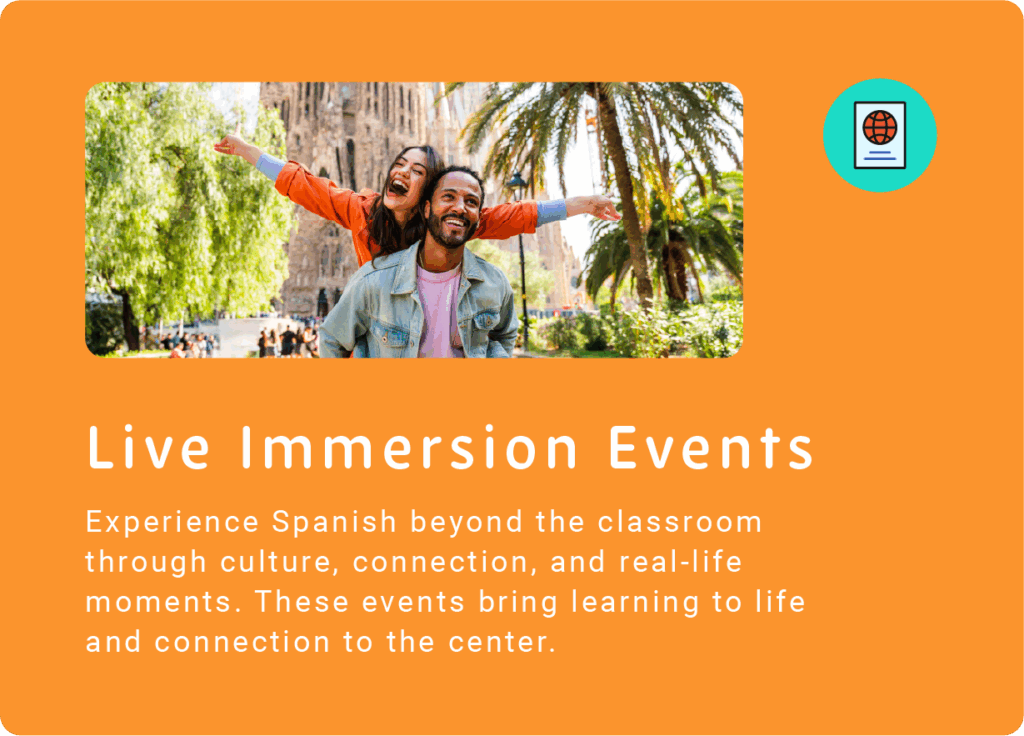 Live Immersion Events

Experience Spanish beyond the classroom through culture, connection, and real-life moments. These events bring learning to life and connection to the center.